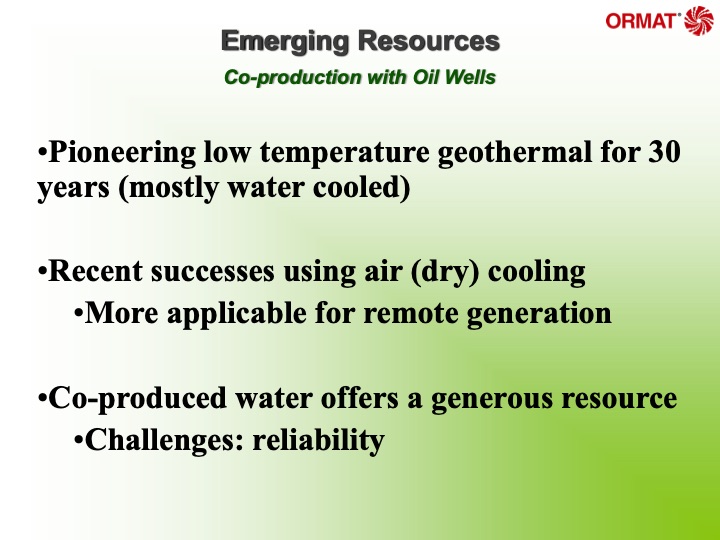 ORMAT®

Emerging Resources

Co-production with Oil Wells

•Pioneering low temperature geothermal for 30 years (mostly water cooled)

•Recent successes using air (dry) cooling

•More applicable for remote generation

•Co-produced water offers a generous resource

•Challenges: reliability